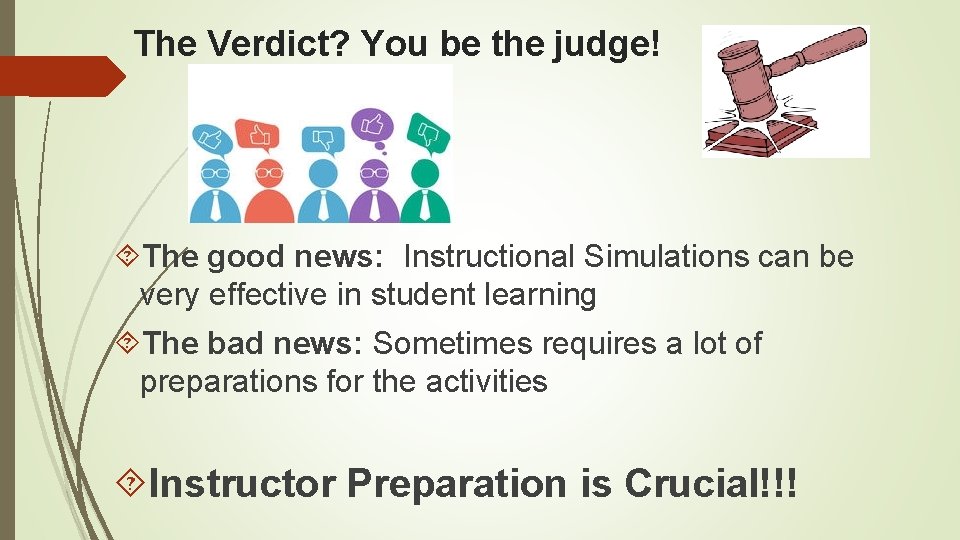 The Verdict? You be the judge!

The good news: Instructional Simulations can be very effective in student learning

The bad news: Sometimes requires a lot of preparations for the activities

Instructor Preparation is Crucial!!!